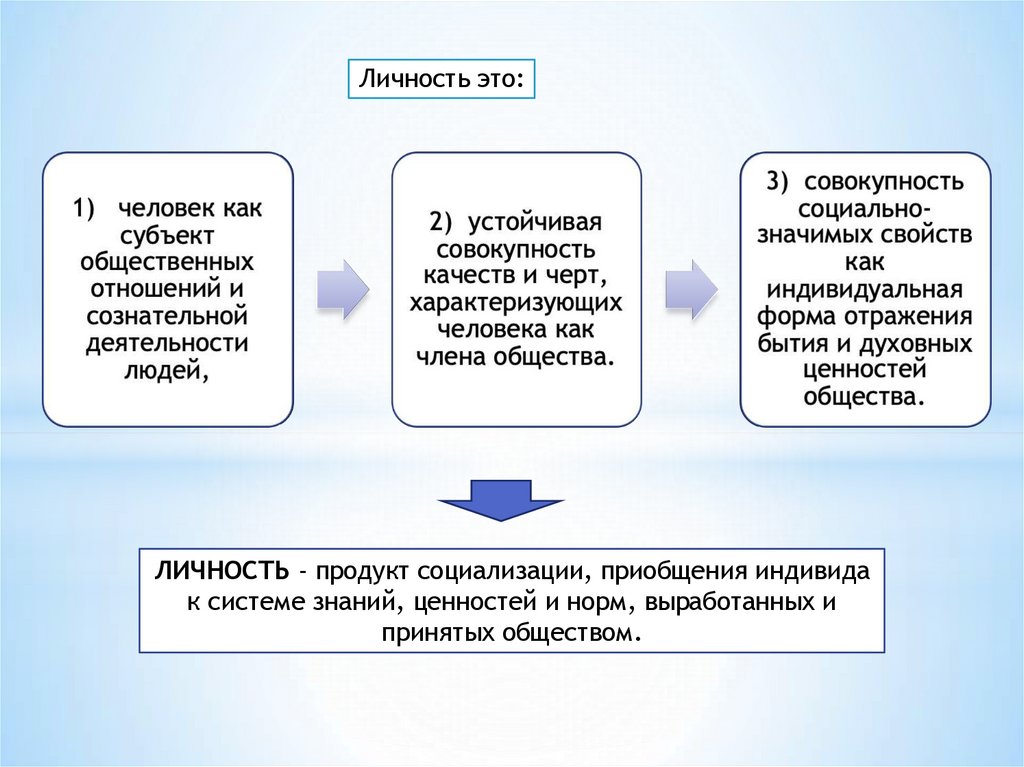 Личность это:

1) человек как субъект общественных отношений и сознательной деятельности людей,

2) устойчивая совокупность качеств и черт, характеризующих человека как члена общества.

3) совокупность социально-значимых свойств как индивидуальная форма отражения бытия и духовных ценностей общества.

ЛИЧНОСТЬ - продукт социализации, приобщения индивида к системе знаний, ценностей и норм, выработанных и принятых обществом.